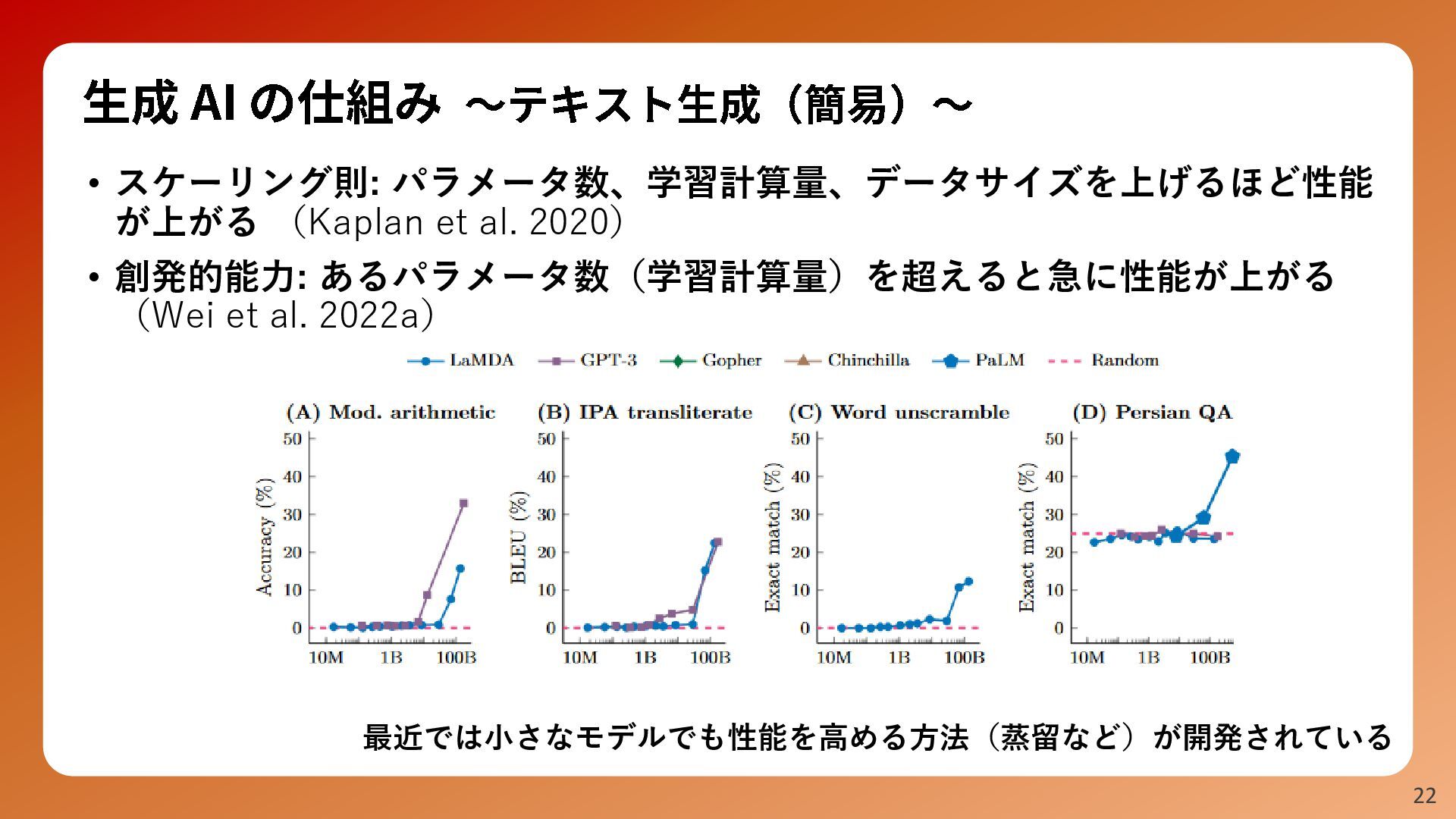 生成 AI の仕組み ～テキスト生成（簡易）～

• スケーリング則: パラメータ数、学習計算量、データサイズを上げるほど性能が上がる （Kaplan et al. 2020）

• 創発的能力: あるパラメータ数（学習計算量）を超えると急に性能が上がる （Wei et al. 2022a）

LaMDA GPT-3 Gopher Chinchilla PaLM Random

(A) Mod. arithmetic
Accuracy (%)
50 40 30 20 10 0
10M 1B 100B

(B) IPA transliterate
BLEU (%)
50 40 30 20 10 0
10M 1B 100B

(C) Word unscramble
Exact match (%)
50 40 30 20 10 0
10M 1B 100B

(D) Persian QA
Exact match (%)
50 40 30 20 10 0
10M 1B 100B

最近では小さなモデルでも性能を高める方法（蒸留など）が開発されている

22